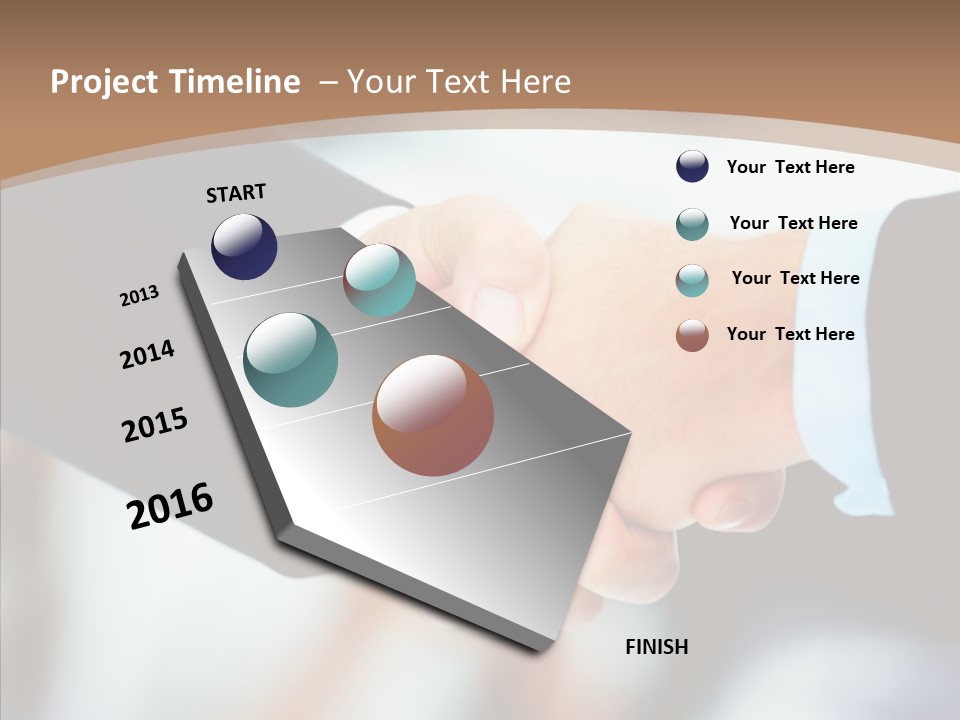 Project Timeline – Your Text Here

START

2013

2014

2015

2016

FINISH

Your Text Here

Your Text Here

Your Text Here

Your Text Here